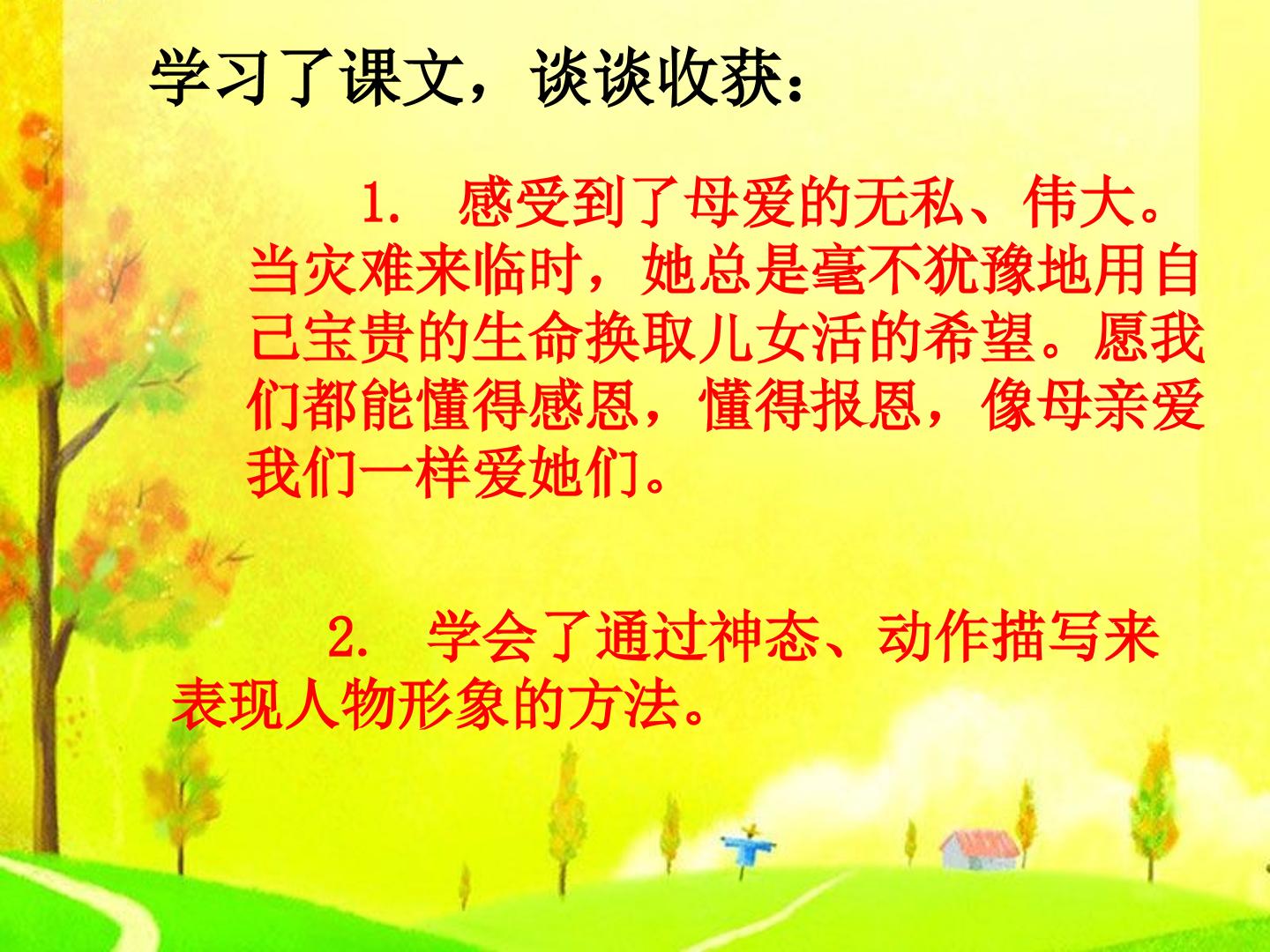 学习了课文，谈谈收获：

1. 感受到了母爱的无私、伟大。当灾难来临时，她总是毫不犹豫地用自己宝贵的生命换取儿女活的希望。愿我们都能懂得感恩，懂得报恩，像母亲爱我们一样爱她们。

2. 学会了通过神态、动作描写来表现人物形象的方法。